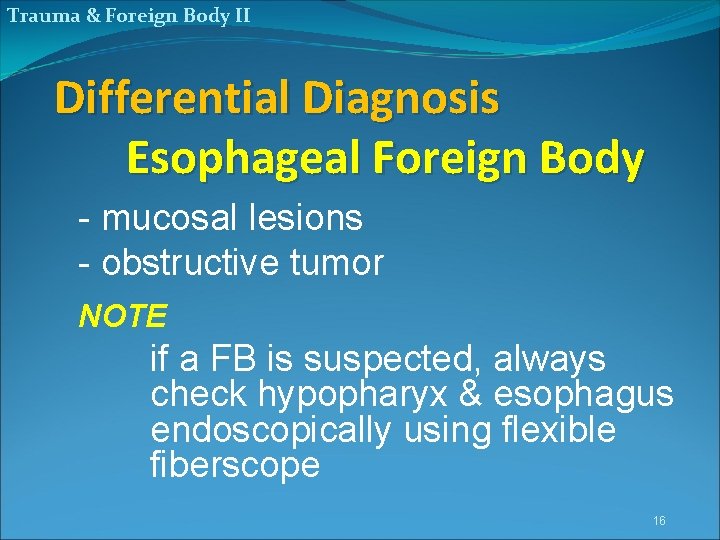 Trauma & Foreign Body II

Differential Diagnosis

Esophageal Foreign Body

- mucosal lesions
- obstructive tumor

NOTE

if a FB is suspected, always check hypopharyx & esophagus endoscopically using flexible fiberscope

16